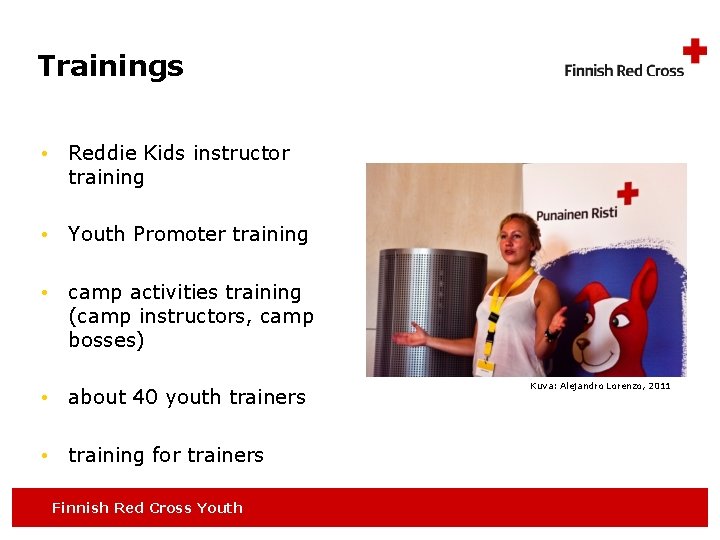 Trainings

Finnish Red Cross

• Reddie Kids instructor training

• Youth Promoter training

• camp activities training (camp instructors, camp bosses)

• about 40 youth trainers

• training for trainers

Punainen Risti

Kuva: Alejandro Lorenzo, 2011

Finnish Red Cross Youth